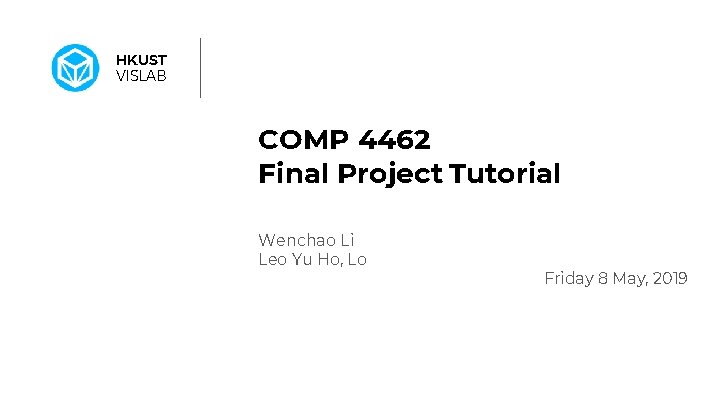 HKUST
VISLAB

COMP 4462
Final Project Tutorial

Wenchao Li
Leo Yu Ho, Lo

Friday 8 May, 2019